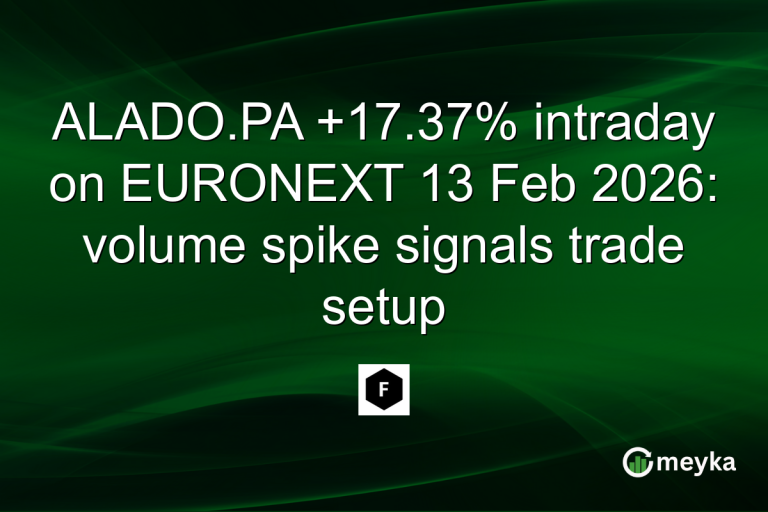 ALADO.PA +17.37% intraday on EURONEXT 13 Feb 2026: volume spike signals trade setup

F

meyka